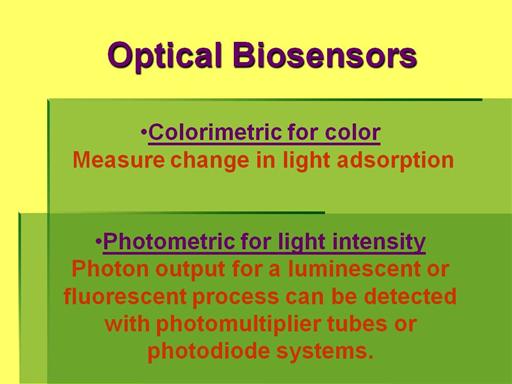 Optical Biosensors

•Colorimetric for color
Measure change in light adsorption

•Photometric for light intensity
Photon output for a luminescent or fluorescent process can be detected with photomultiplier tubes or photodiode systems.